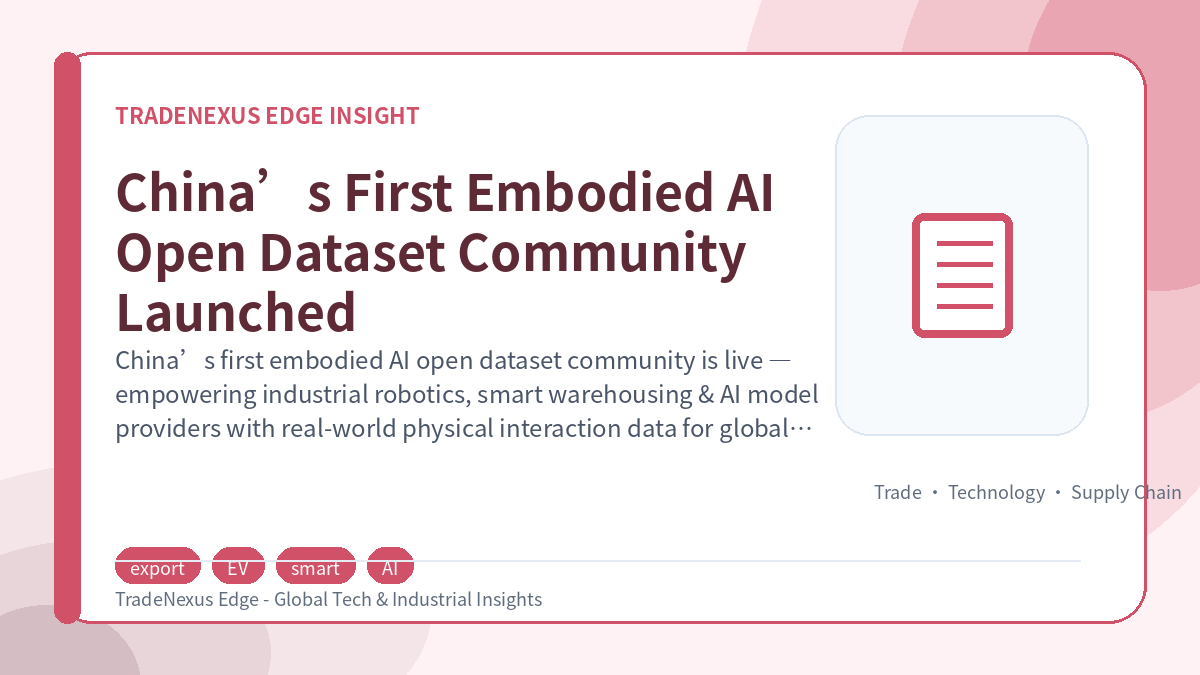 TRADENEXUS EDGE INSIGHT

China’s First Embodied AI Open Dataset Community Launched

China’s first embodied AI open dataset community is live — empowering industrial robotics, smart warehousing & AI model providers with real-world physical interaction data for global…

Trade • Technology • Supply Chain

export EV smart AI

TradeNexus Edge - Global Tech & Industrial Insights